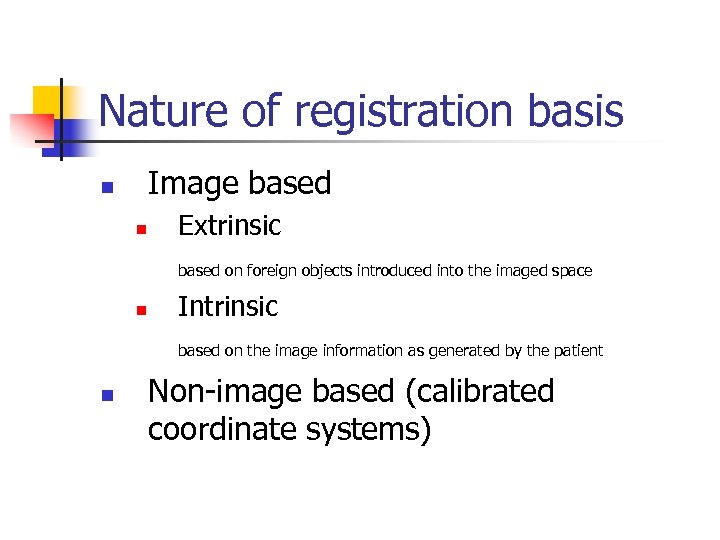 Nature of registration basis

Image based

Extrinsic

based on foreign objects introduced into the imaged space

Intrinsic

based on the image information as generated by the patient

Non-image based (calibrated coordinate systems)